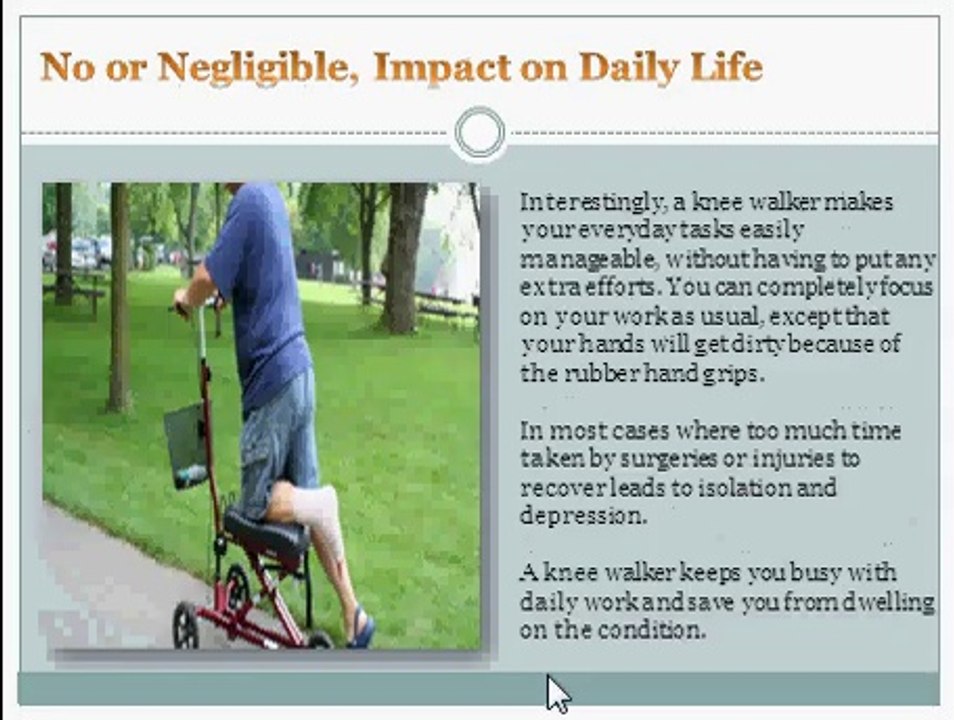 No or Negligible, Impact on Daily Life

Interestingly, a knee walker makes your everyday tasks easily manageable, without having to put any extra efforts. You can completely focus on your work as usual, except that your hands will get dirty because of the rubber hand grips.

In most cases where too much time taken by surgeries or injuries to recover leads to isolation and depression.

A knee walker keeps you busy with daily work and save you from dwelling on the condition.